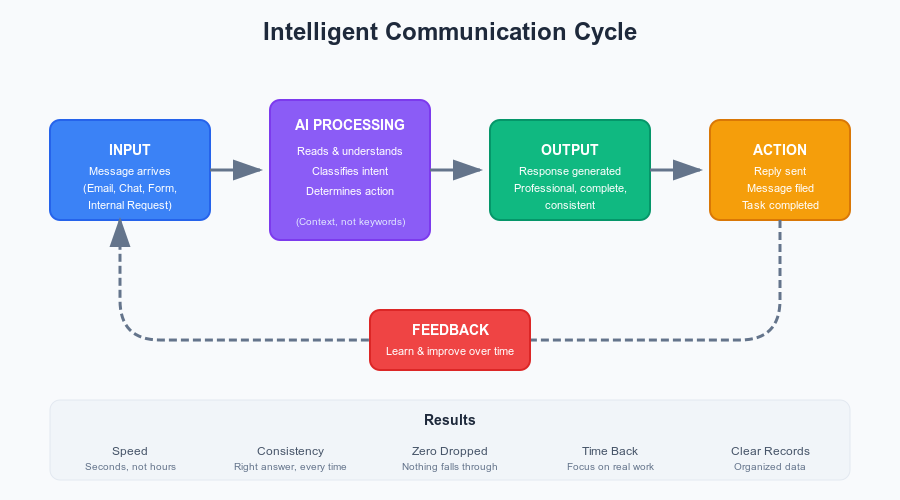 Intelligent Communication Cycle

INPUT
Message arrives
(Email, Chat, Form, Internal Request)

AI PROCESSING
Reads & understands
Classifies intent
Determines action
(Context, not keywords)

OUTPUT
Response generated
Professional, complete, consistent

ACTION
Reply sent
Message filed
Task completed

FEEDBACK
Learn & improve over time

Results

Speed
Seconds, not hours

Consistency
Right answer, every time

Zero Dropped
Nothing falls through

Time Back
Focus on real work

Clear Records
Organized data